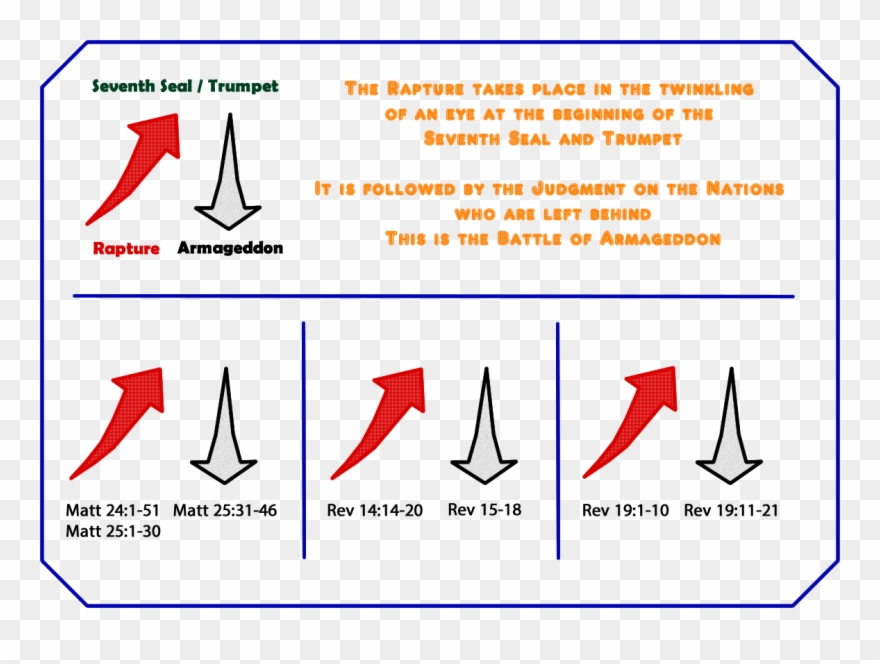 Seventh Seal / Trumpet

Rapture Armageddon

The Rapture takes place in the twinkling of an eye at the beginning of the Seventh Seal and Trumpet

It is followed by the Judgment on the Nations who are left behind
This is the Battle of Armageddon

Matt 24:1-51
Matt 25:1-30

Matt 25:31-46

Rev 14:14-20

Rev 15-18

Rev 19:1-10

Rev 19:11-21